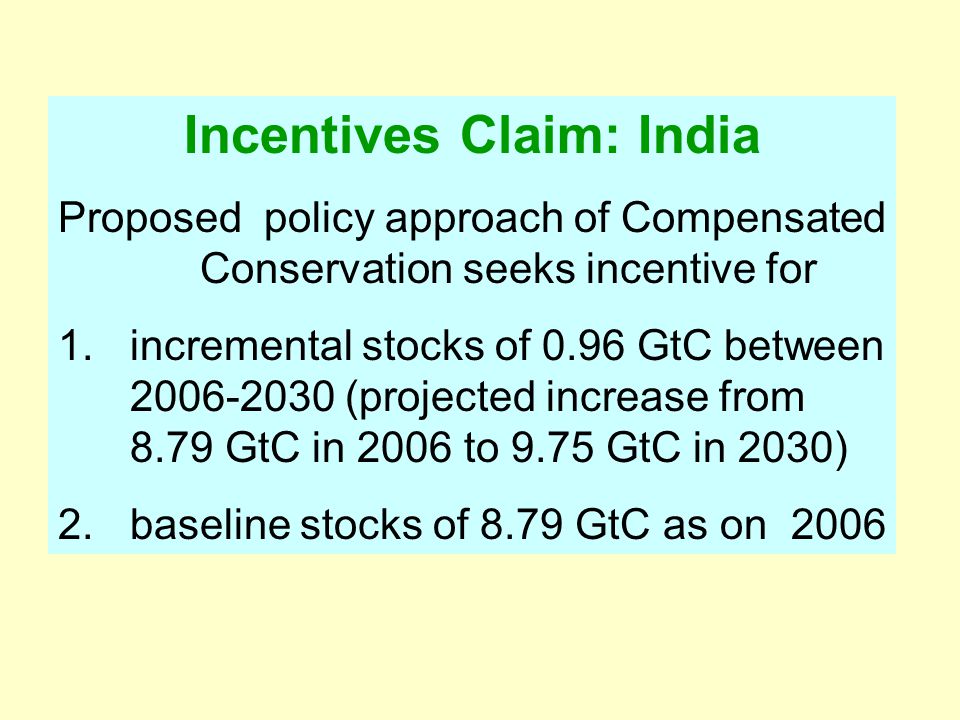 Incentives Claim: India

Proposed policy approach of Compensated Conservation seeks incentive for

1. incremental stocks of 0.96 GtC between 2006-2030 (projected increase from 8.79 GtC in 2006 to 9.75 GtC in 2030)

2. baseline stocks of 8.79 GtC as on 2006